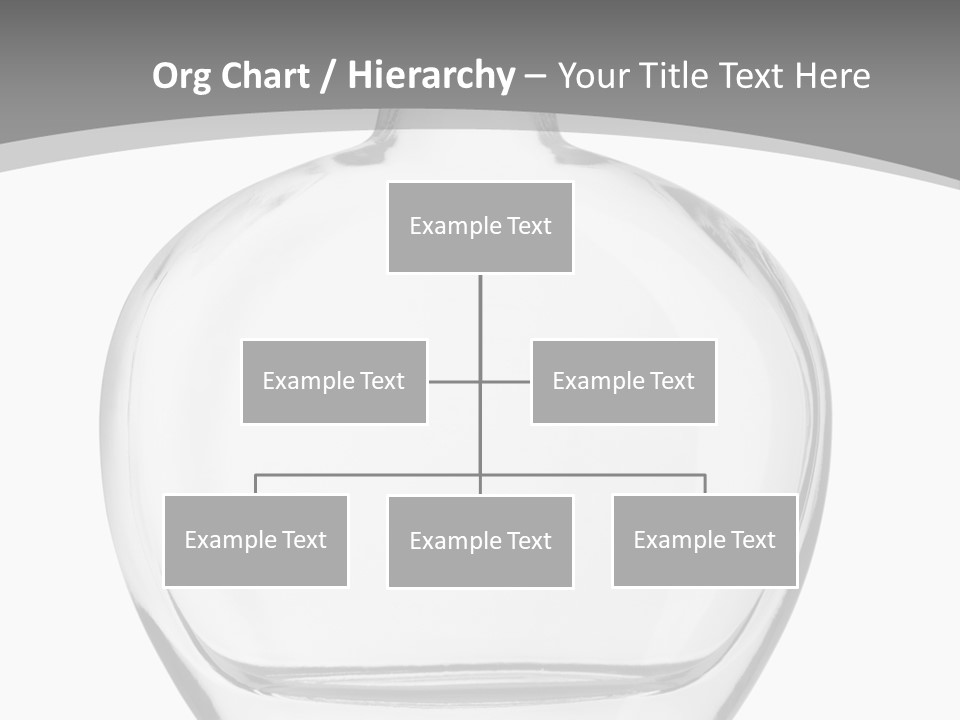 Org Chart / Hierarchy – Your Title Text Here

Example Text

Example Text

Example Text

Example Text

Example Text

Example Text